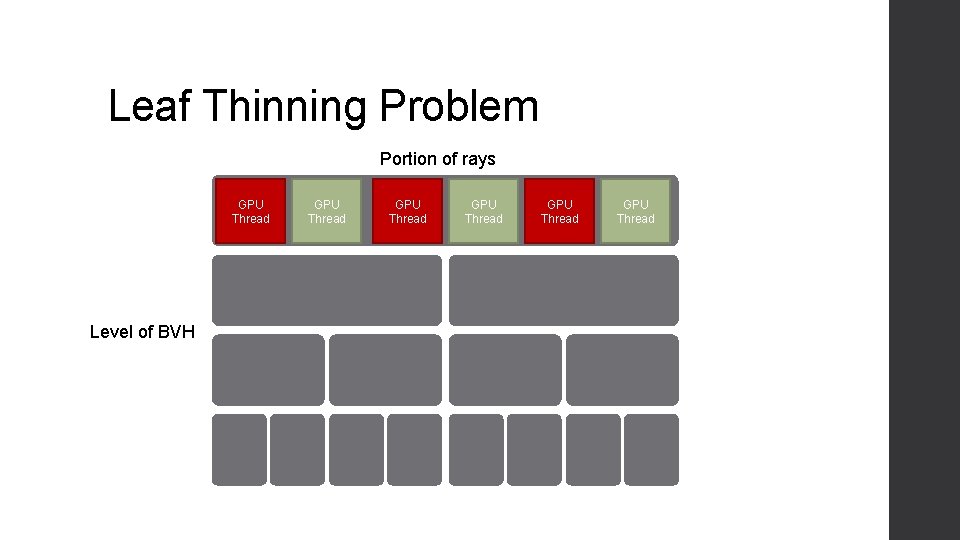 Leaf Thinning Problem

Portion of rays

GPU Thread GPU Thread GPU Thread GPU Thread GPU Thread GPU Thread

Level of BVH